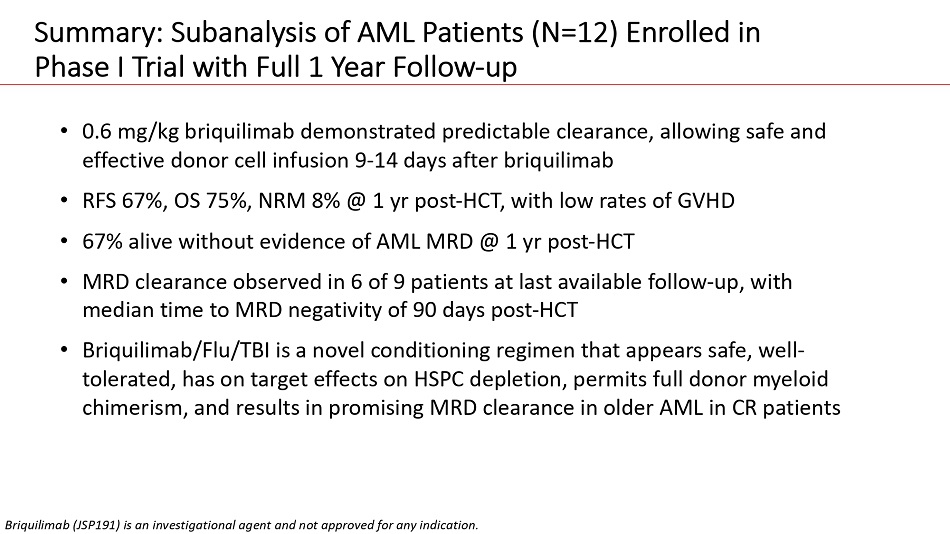 Summary: Subanalysis of AML Patients (N=12) Enrolled in Phase I Trial with Full 1 Year Follow-up

• 0.6 mg/kg briquilimab demonstrated predictable clearance, allowing safe and effective donor cell infusion 9-14 days after briquilimab

• RFS 67%, OS 75%, NRM 8% @ 1 yr post-HCT, with low rates of GVHD

• 67% alive without evidence of AML MRD @ 1 yr post-HCT

• MRD clearance observed in 6 of 9 patients at last available follow-up, with median time to MRD negativity of 90 days post-HCT

• Briquilimab/Flu/TBI is a novel conditioning regimen that appears safe, well-tolerated, has on target effects on HSPC depletion, permits full donor myeloid chimerism, and results in promising MRD clearance in older AML in CR patients

Briquilimab (JSP191) is an investigational agent and not approved for any indication.